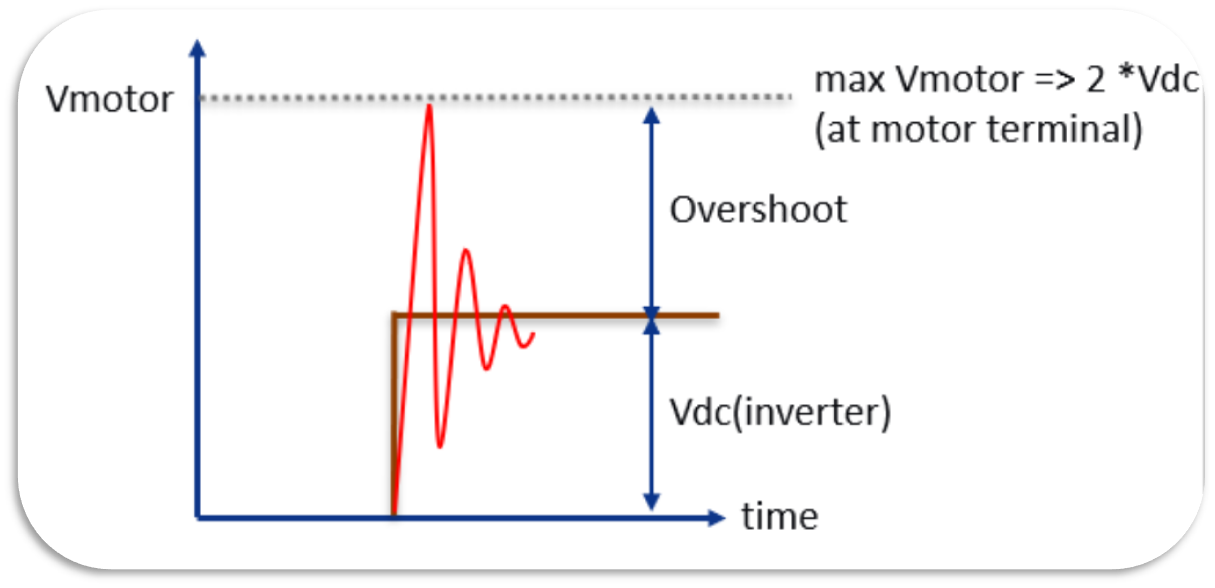 Vmotor

max Vmotor => 2 *Vdc
(at motor terminal)

Overshoot

Vdc(inverter)

time